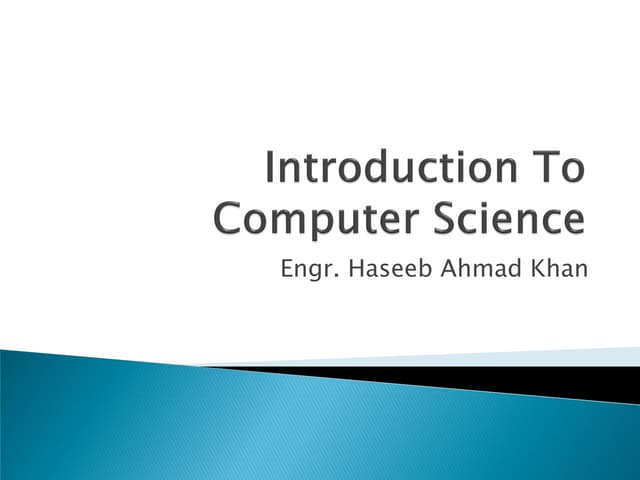 Introduction To Computer Science

Engr. Haseeb Ahmad Khan